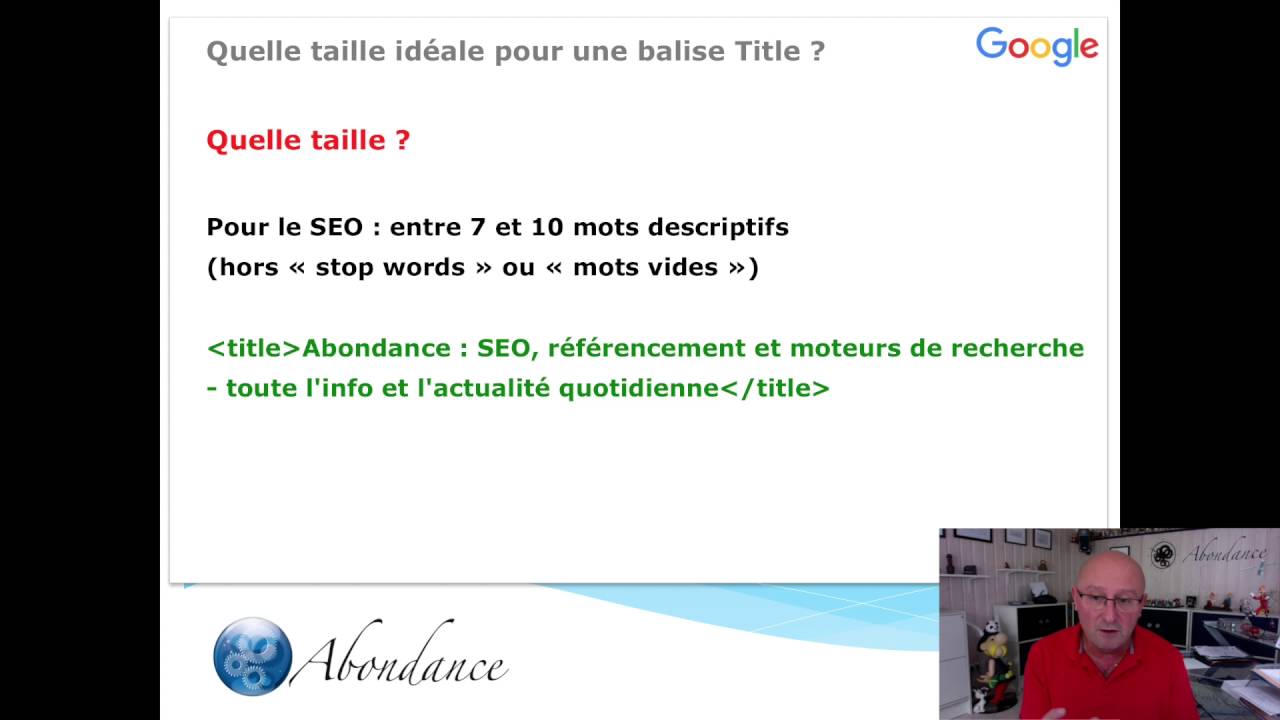 Quelle taille idéale pour une balise Title ?

Google

Quelle taille ?

Pour le SEO : entre 7 et 10 mots descriptifs (hors « stop words » ou « mots vides »)

<title>Abondance : SEO, référencement et moteurs de recherche - toute l'info et l'actualité quotidienne</title>

Abondance

Abondance